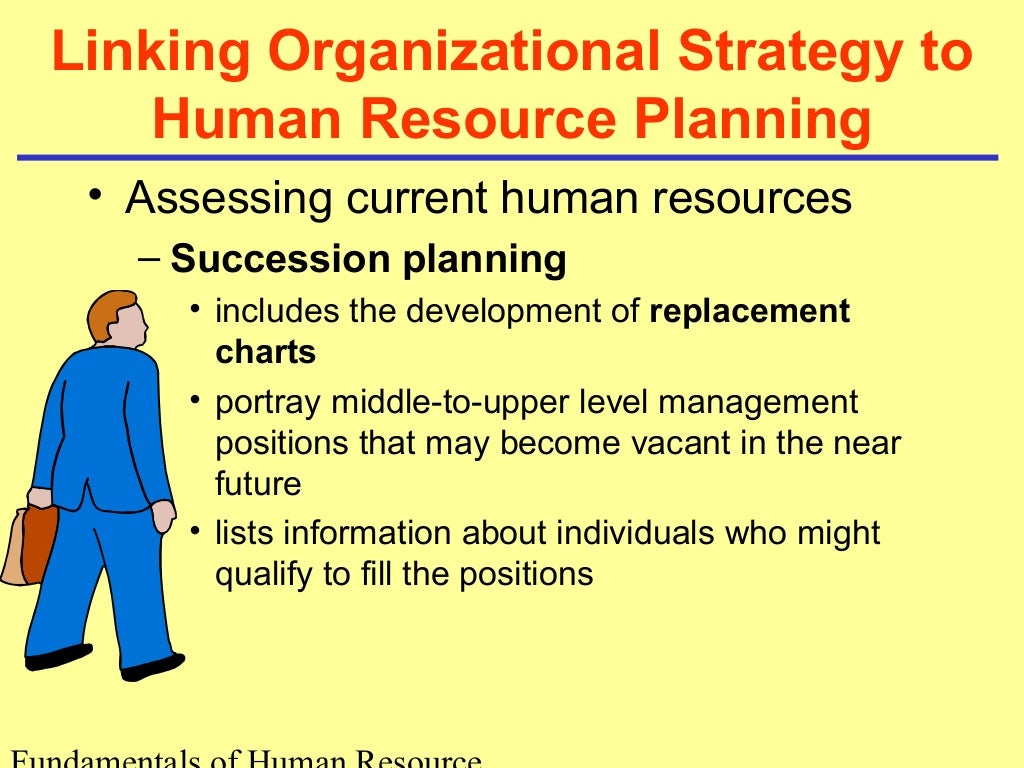 Linking Organizational Strategy to Human Resource Planning

• Assessing current human resources

– Succession planning

• includes the development of replacement charts

• portray middle-to-upper level management positions that may become vacant in the near future

• lists information about individuals who might qualify to fill the positions

Fundamentals of Human Resource